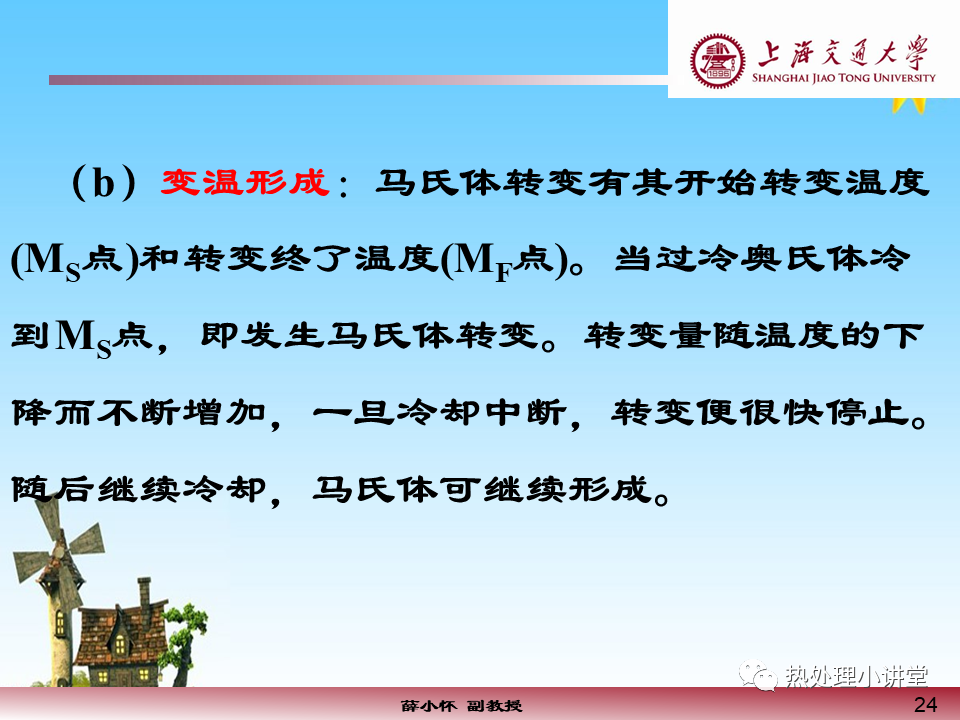 上海交通大学
SHANGHAI JIAO TONG UNIVERSITY

（b）变温形成：马氏体转变有其开始转变温度($M_S$点)和转变终了温度($M_F$点)。当过冷奥氏体冷到$M_S$点，即发生马氏体转变。转变量随温度的下降而不断增加，一旦冷却中断，转变便很快停止。随后继续冷却，马氏体可继续形成。

热处理小讲堂

薛小怀 副教授

24